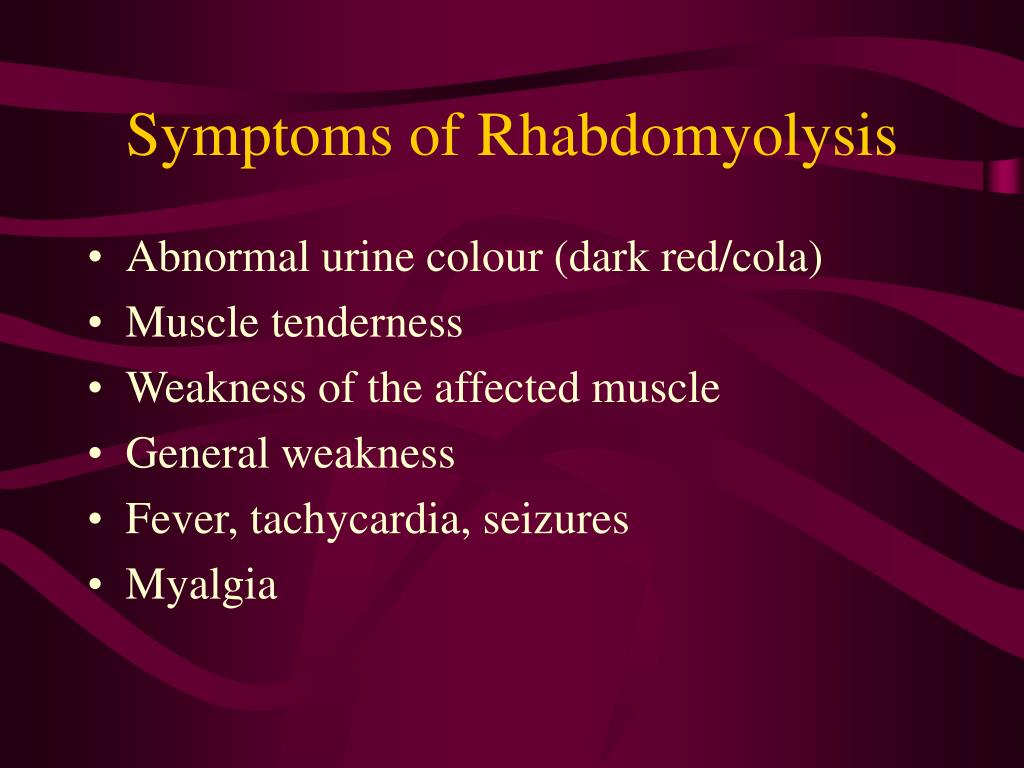 Symptoms of Rhabdomyolysis

• Abnormal urine colour (dark red/cola)
• Muscle tenderness
• Weakness of the affected muscle
• General weakness
• Fever, tachycardia, seizures
• Myalgia